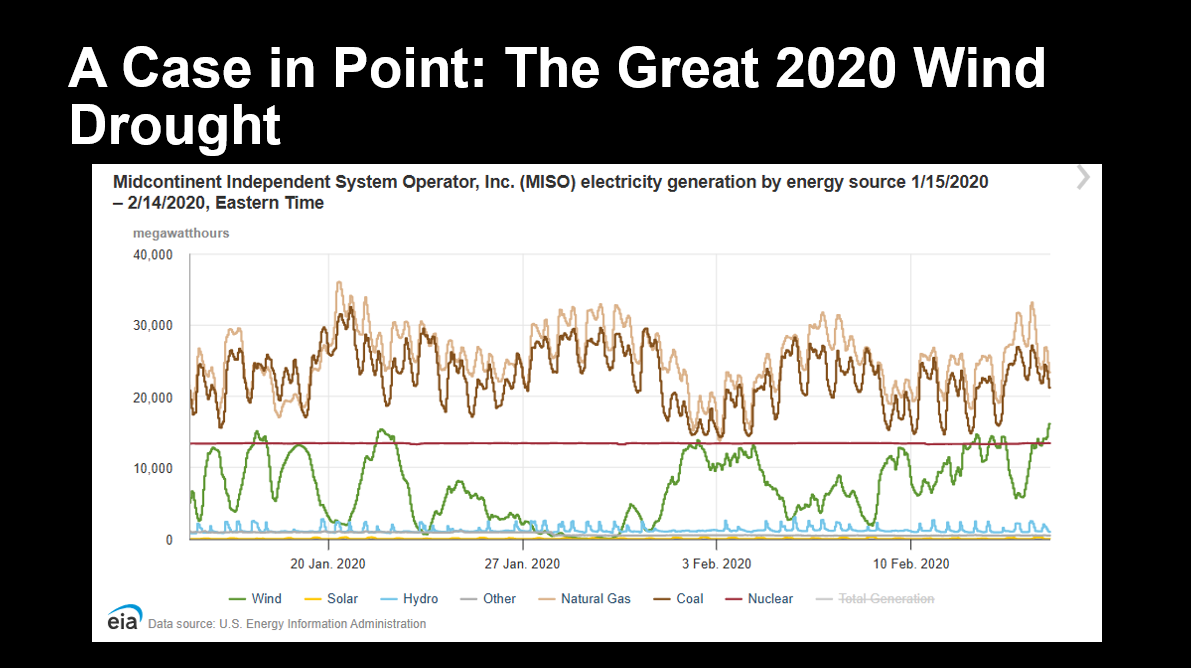 A Case in Point: The Great 2020 Wind Drought

Midcontinent Independent System Operator, Inc. (MISO) electricity generation by energy source 1/15/2020 – 2/14/2020, Eastern Time

megawatthours

40,000
30,000
20,000
10,000
0

20 Jan. 2020
27 Jan. 2020
3 Feb. 2020
10 Feb. 2020

Wind
Solar
Hydro
Other
Natural Gas
Coal
Nuclear
Total Generation

eia Data source: U.S. Energy Information Administration